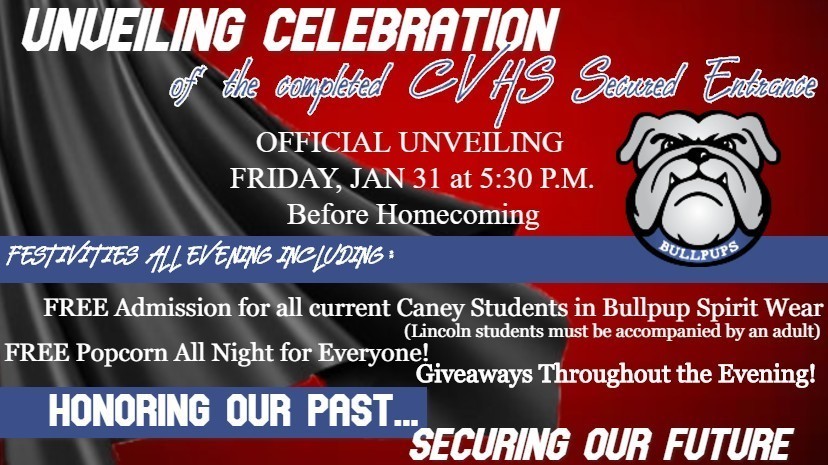 UNVEILING CELEBRATION

of the completed CVHS Secured Entrance

OFFICIAL UNVEILING
FRIDAY, JAN 31 at 5:30 P.M.
Before Homecoming

BULLPUPS

FESTIVITIES ALL EVENING INCLUDING:

FREE Admission for all current Caney Students in Bullpup Spirit Wear
(Lincoln students must be accompanied by an adult)

FREE Popcorn All Night for Everyone!

Giveaways Throughout the Evening!

HONORING OUR PAST...

SECURING OUR FUTURE